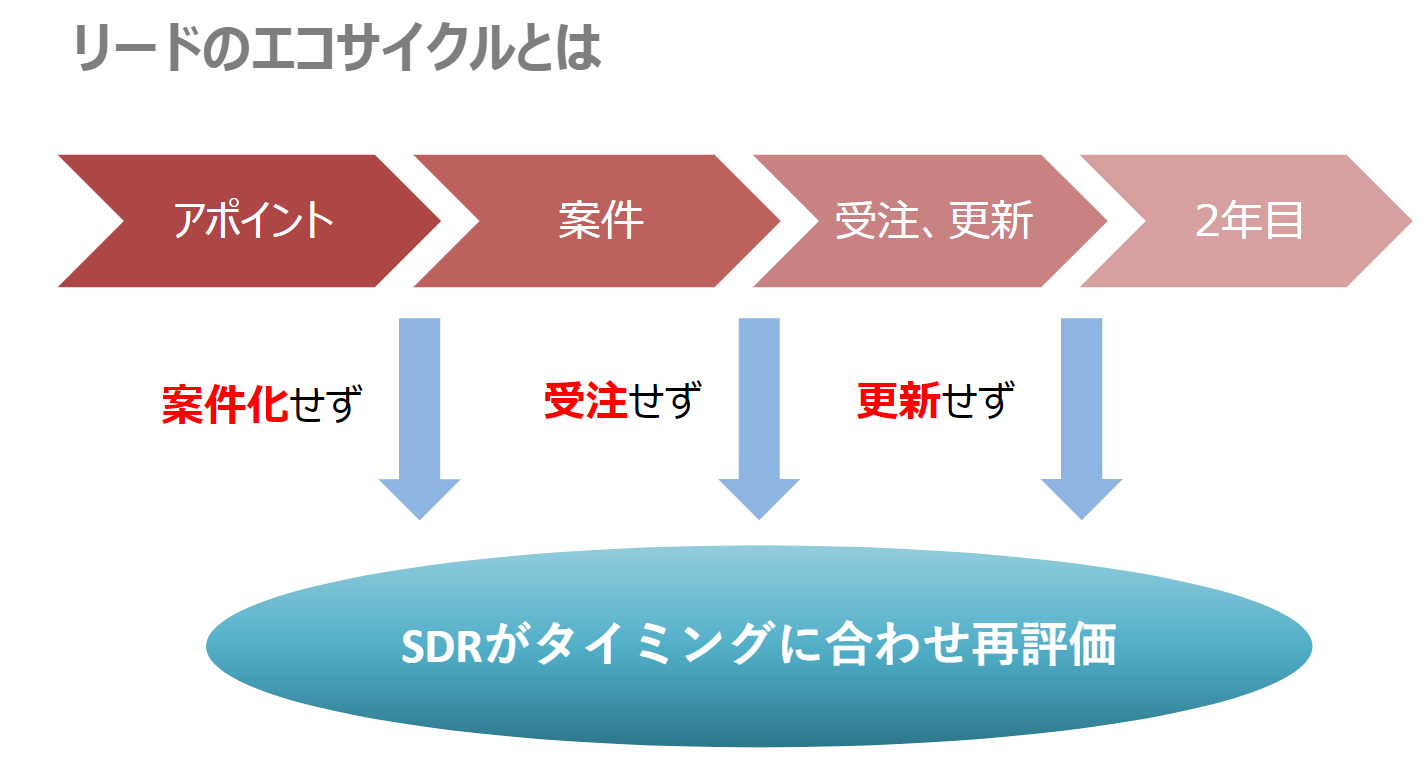 リードのエコサイクルとは

アポイント

案件

受注、更新

2年目

案件化せず

受注せず

更新せず

SDRがタイミングに合わせ再評価